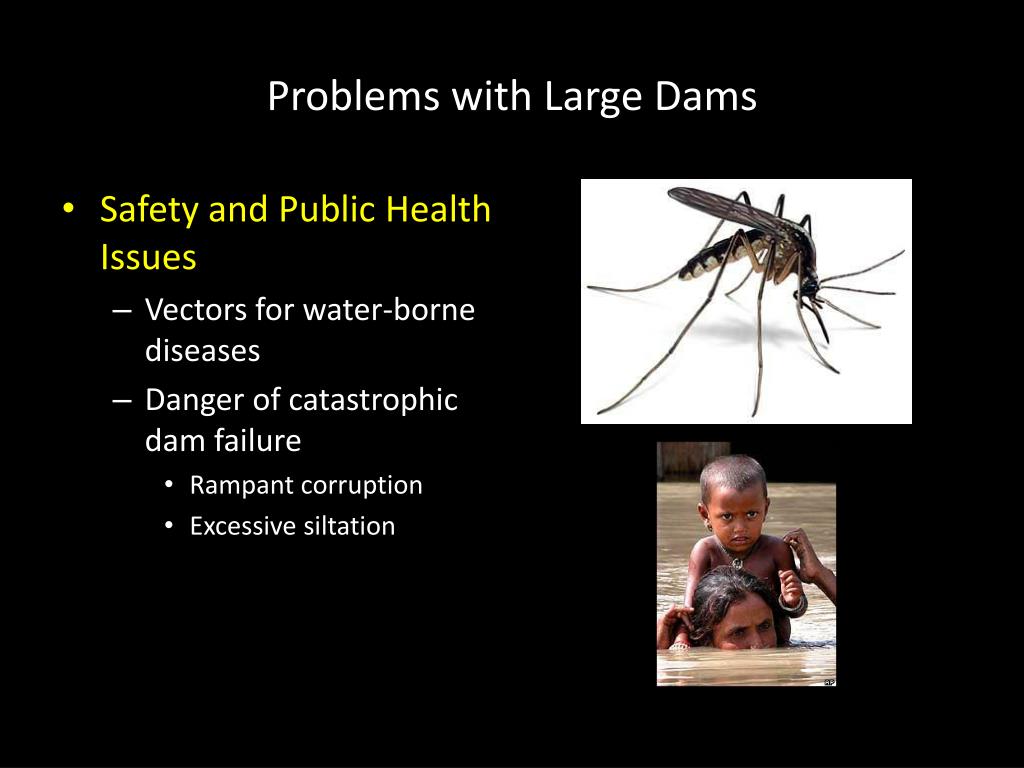 Problems with Large Dams

• Safety and Public Health Issues
  – Vectors for water-borne diseases
  – Danger of catastrophic dam failure
    • Rampant corruption
    • Excessive siltation

AP